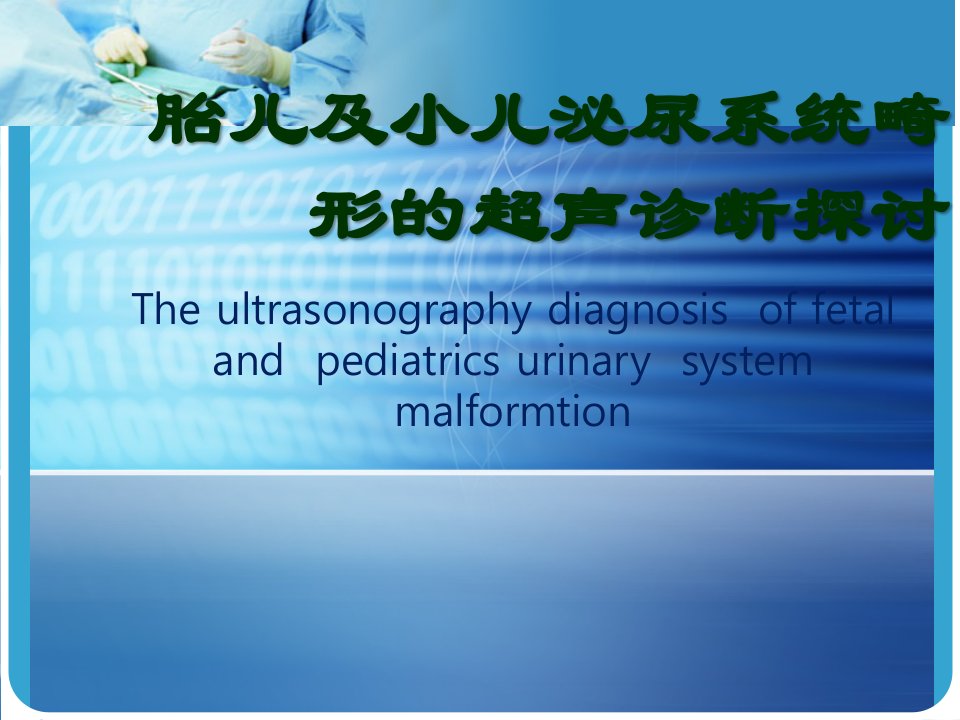 胎儿及小儿泌尿系统畸形的超声诊断探讨

The ultrasonography diagnosis of fetal and pediatrics urinary system malformtion